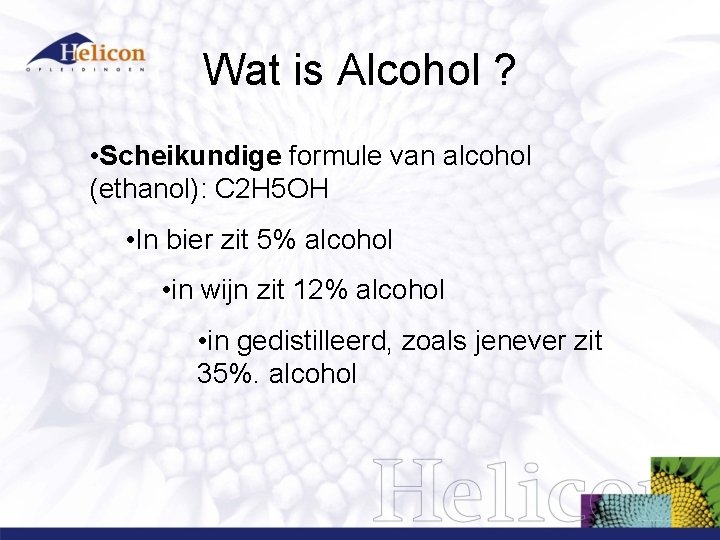 Helicon
OPLEIDINGEN

Wat is Alcohol ?

•Scheikundige formule van alcohol (ethanol): C2H5OH

•In bier zit 5% alcohol

•in wijn zit 12% alcohol

•in gedistilleerd, zoals jenever zit 35%. alcohol

Helico